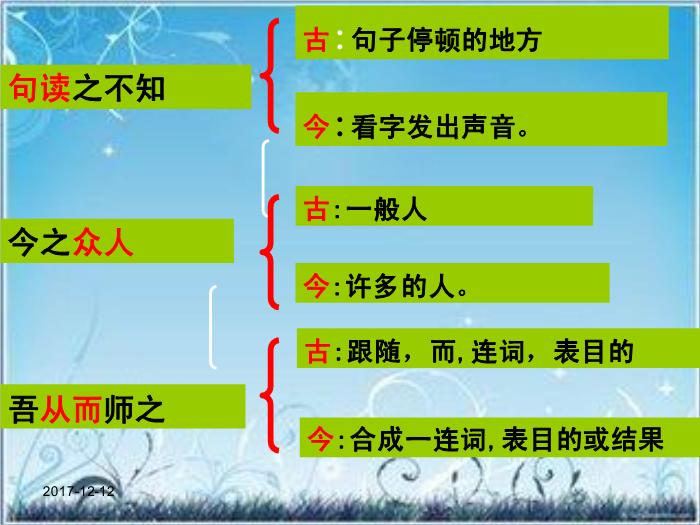 句读之不知

古：句子停顿的地方

今：看字发出声音。

今之众人

古：一般人

今：许多的人。

吾从而师之

古：跟随，而，连词，表目的

今：合成一连词，表目的或结果

2017-12-12